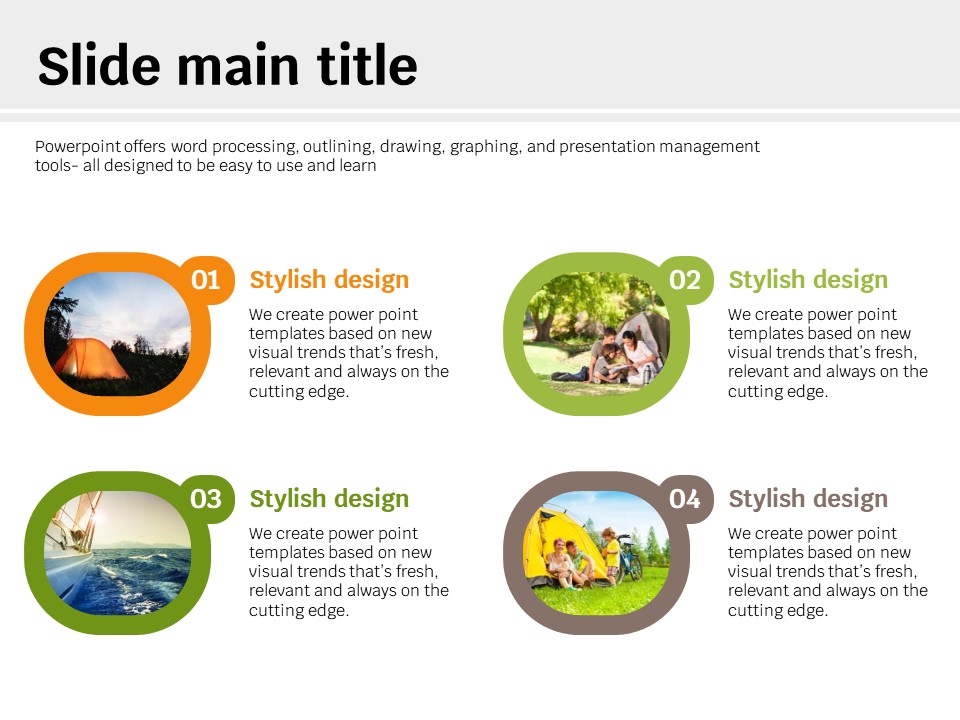 Slide main title

Powerpoint offers word processing, outlining, drawing, graphing, and presentation management tools- all designed to be easy to use and learn

01

Stylish design

We create power point templates based on new visual trends that's fresh, relevant and always on the cutting edge.

02

Stylish design

We create power point templates based on new visual trends that's fresh, relevant and always on the cutting edge.

03

Stylish design

We create power point templates based on new visual trends that's fresh, relevant and always on the cutting edge.

04

Stylish design

We create power point templates based on new visual trends that's fresh, relevant and always on the cutting edge.